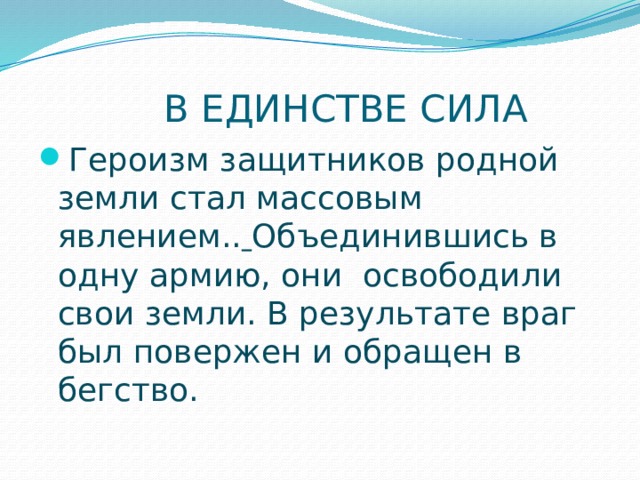 В ЕДИНСТВЕ СИЛА

Героизм защитников родной земли стал массовым явлением.. Объединившись в одну армию, они освободили свои земли. В результате враг был повержен и обращен в бегство.